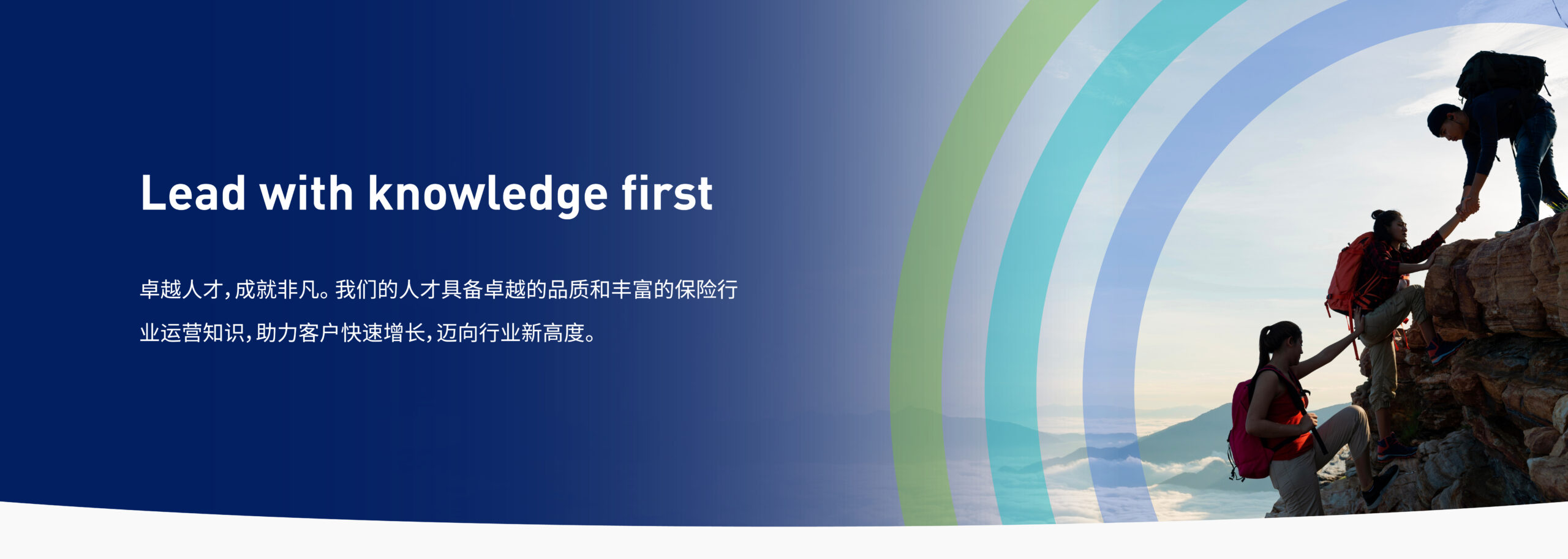 Lead with knowledge first

卓越人才，成就非凡。我们的人才具备卓越的品质和丰富的保险行业运营知识，助力客户快速增长，迈向行业新高度。